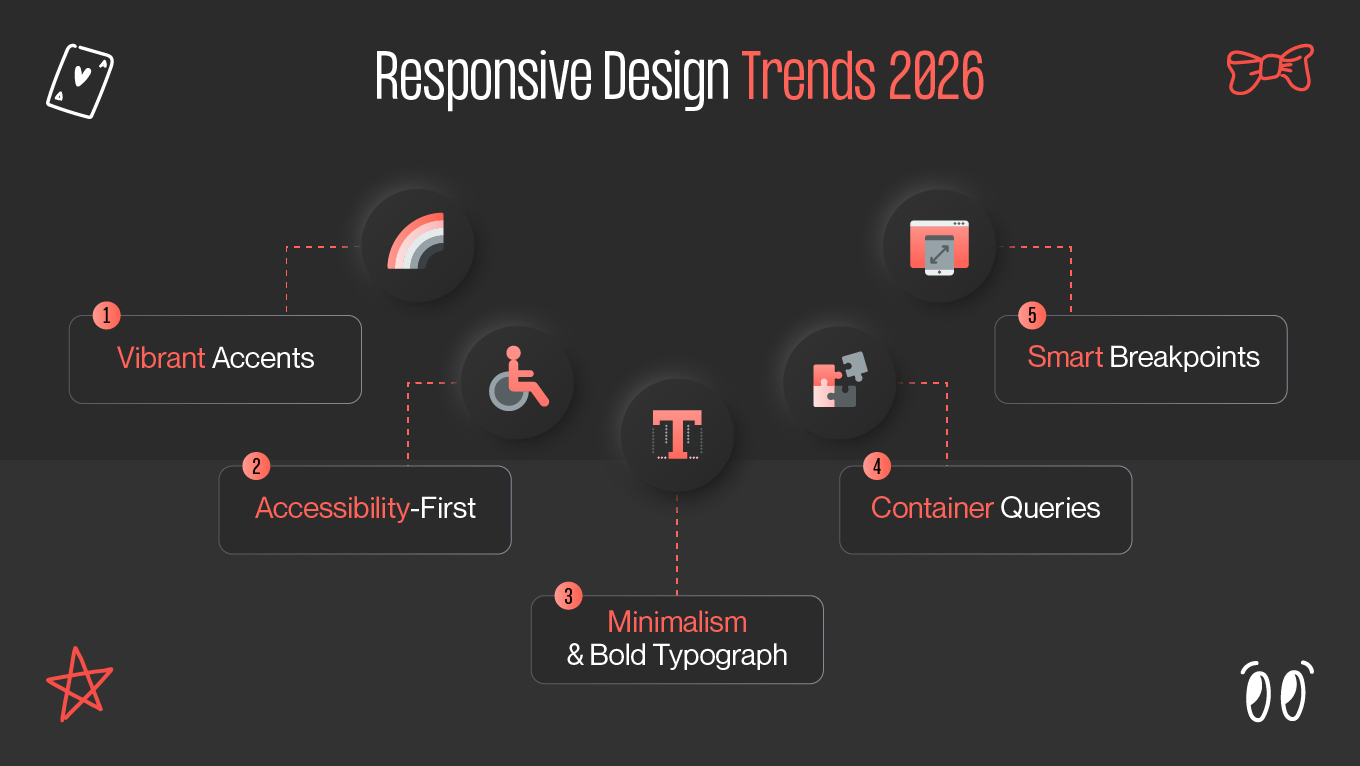 Responsive Design Trends 2026

1
Vibrant Accents

2
Accessibility-First

3
Minimalism
& Bold Typograph

4
Container Queries

5
Smart Breakpoints